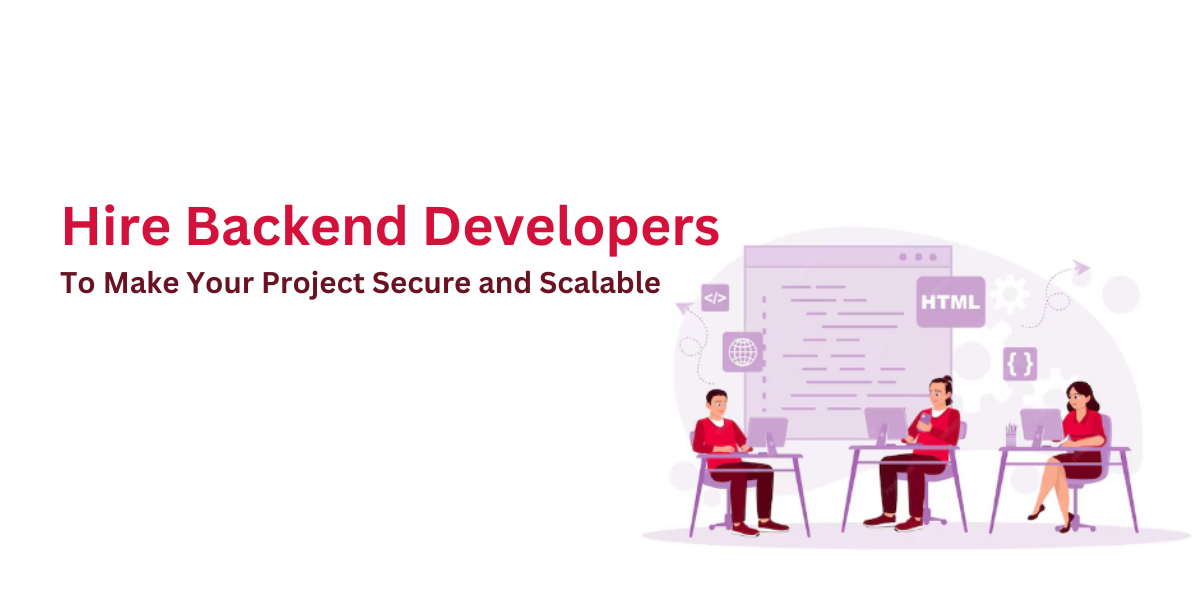 Hire Backend Developers

To Make Your Project Secure and Scalable

</>

HTML

{ }